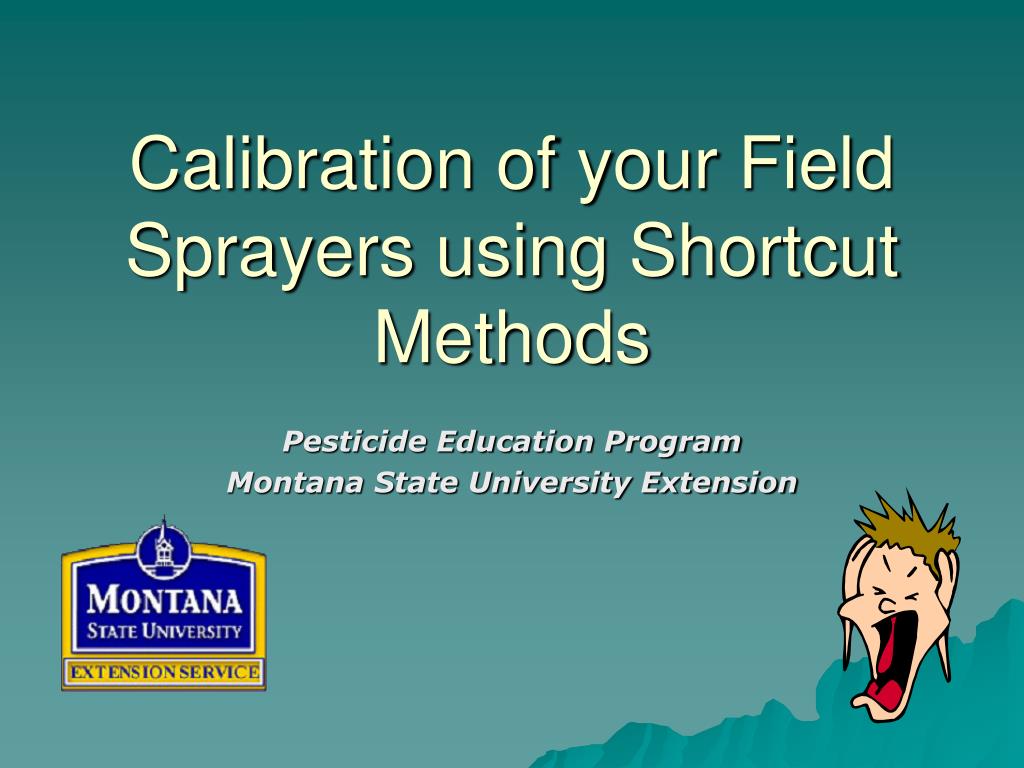 Calibration of your Field Sprayers using Shortcut Methods

Pesticide Education Program
Montana State University Extension

MONTANA
STATE UNIVERSITY
EXTENSION SERVICE